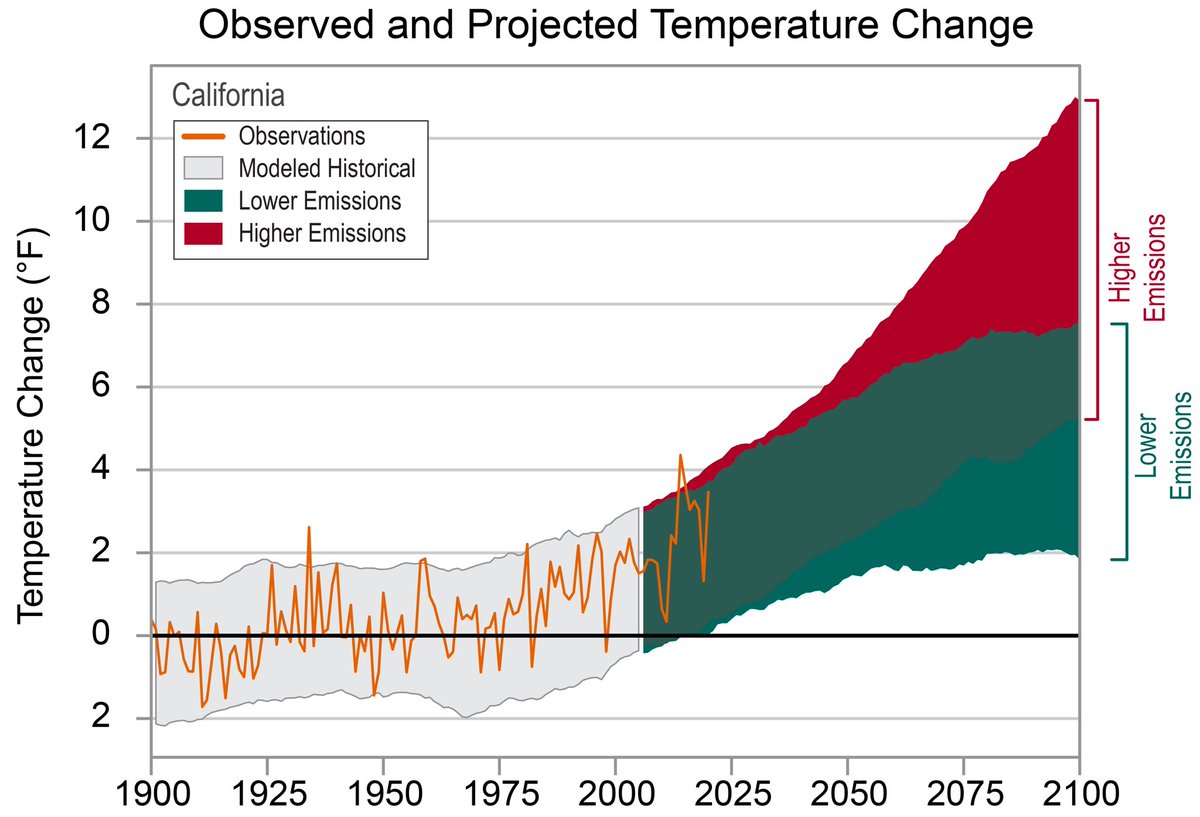 Observed and Projected Temperature Change

California

Observations
Modeled Historical
Lower Emissions
Higher Emissions

Temperature Change (°F)

12
10
8
6
4
2
0
2

1900 1925 1950 1975 2000 2025 2050 2075 2100

Higher Emissions

Lower Emissions